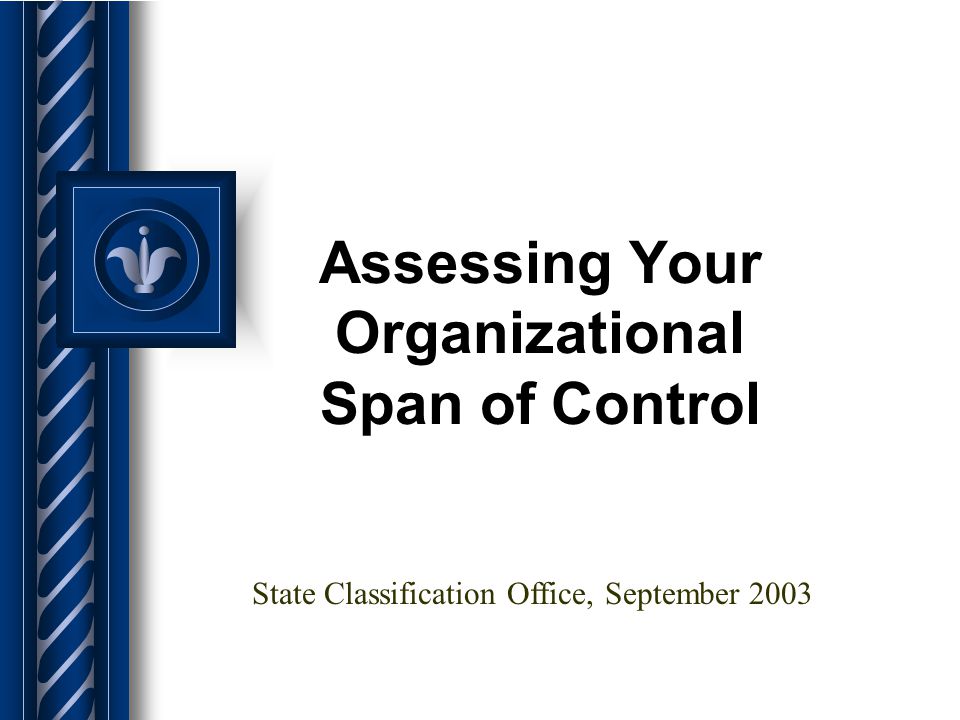 Assessing Your Organizational Span of Control

State Classification Office, September 2003